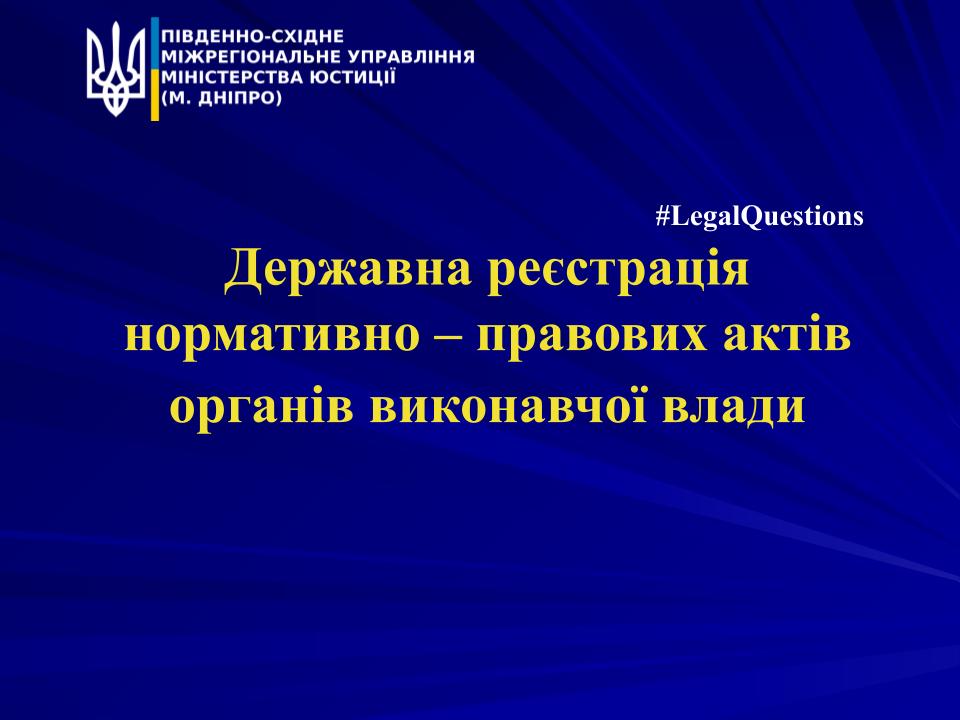 ПІВДЕННО-СХІДНЕ
МІЖРЕГІОНАЛЬНЕ УПРАВЛІННЯ
МІНІСТЕРСТВА ЮСТИЦІЇ
(М. ДНІПРО)

#LegalQuestions

Державна реєстрація нормативно – правових актів органів виконавчої влади